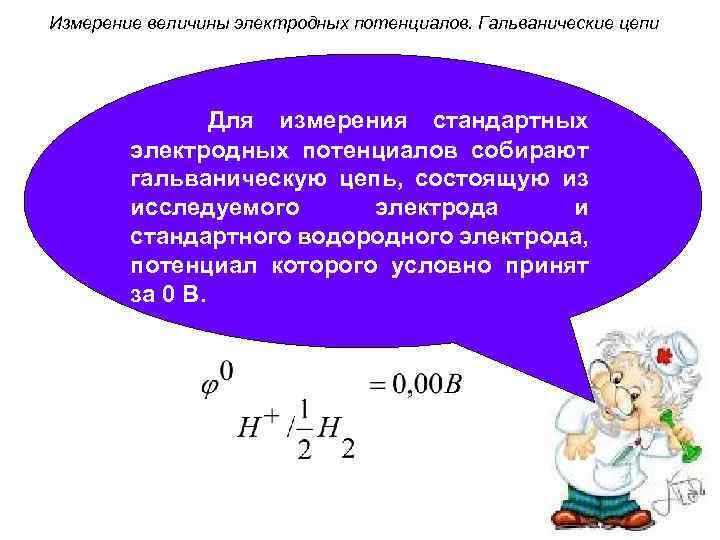 Измерение величины электродных потенциалов. Гальванические цепи

Для измерения стандартных электродных потенциалов собирают гальваническую цепь, состоящую из исследуемого электрода и стандартного водородного электрода, потенциал которого условно принят за 0 В.

$\varphi^0_{H^+/\frac{1}{2}H_2} = 0,00B$